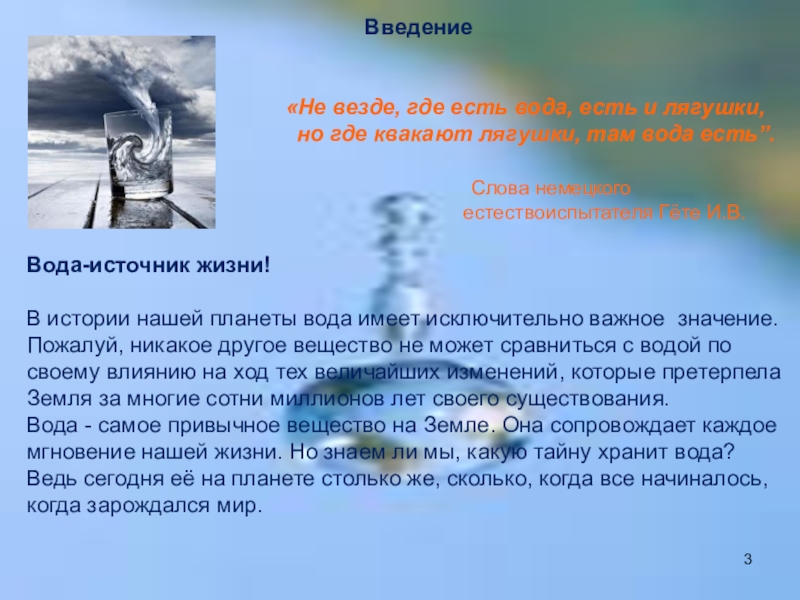 Введение

«Не везде, где есть вода, есть и лягушки, но где квакают лягушки, там вода есть”.

Слова немецкого естествоиспытателя Гёте И.В.

Вода-источник жизни!

В истории нашей планеты вода имеет исключительно важное значение. Пожалуй, никакое другое вещество не может сравниться с водой по своему влиянию на ход тех величайших изменений, которые претерпела Земля за многие сотни миллионов лет своего существования.
Вода - самое привычное вещество на Земле. Она сопровождает каждое мгновение нашей жизни. Но знаем ли мы, какую тайну хранит вода? Ведь сегодня её на планете столько же, сколько, когда все начиналось, когда зарождался мир.

3